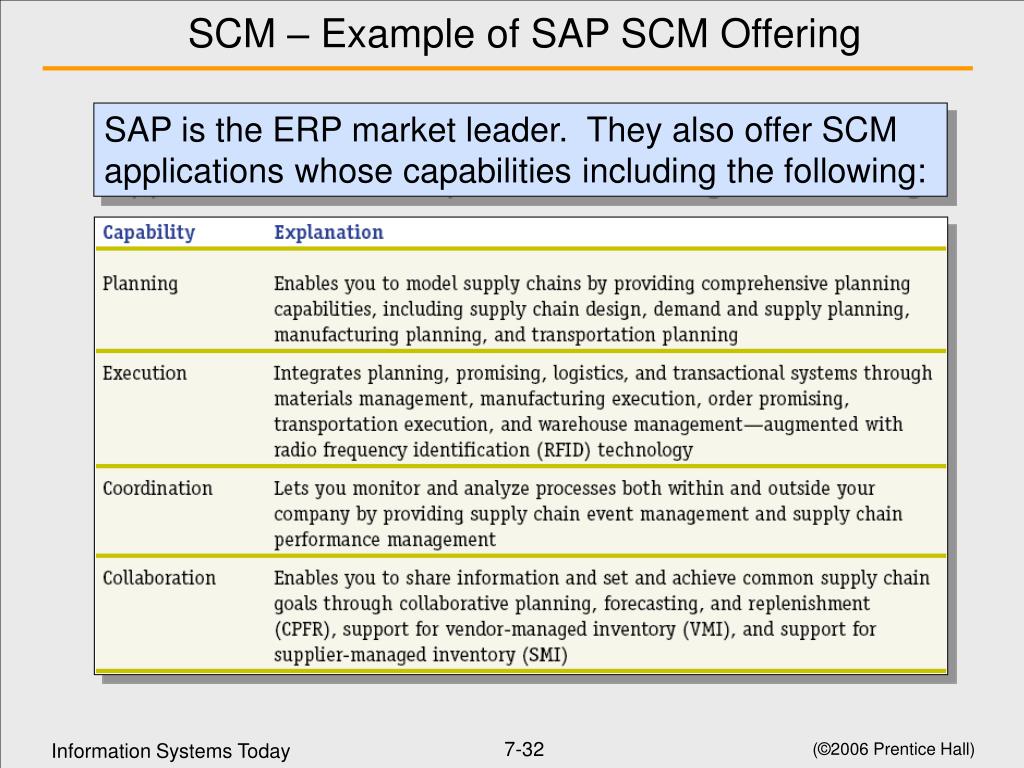 SCM – Example of SAP SCM Offering

SAP is the ERP market leader. They also offer SCM applications whose capabilities including the following:

| Capability | Explanation |
|---|---|
| Planning | Enables you to model supply chains by providing comprehensive planning capabilities, including supply chain design, demand and supply planning, manufacturing planning, and transportation planning |
| Execution | Integrates planning, promising, logistics, and transactional systems through materials management, manufacturing execution, order promising, transportation execution, and warehouse management—augmented with radio frequency identification (RFID) technology |
| Coordination | Lets you monitor and analyze processes both within and outside your company by providing supply chain event management and supply chain performance management |
| Collaboration | Enables you to share information and set and achieve common supply chain goals through collaborative planning, forecasting, and replenishment (CPFR), support for vendor-managed inventory (VMI), and support for supplier-managed inventory (SMI) |

Information Systems Today

7-32

(©2006 Prentice Hall)